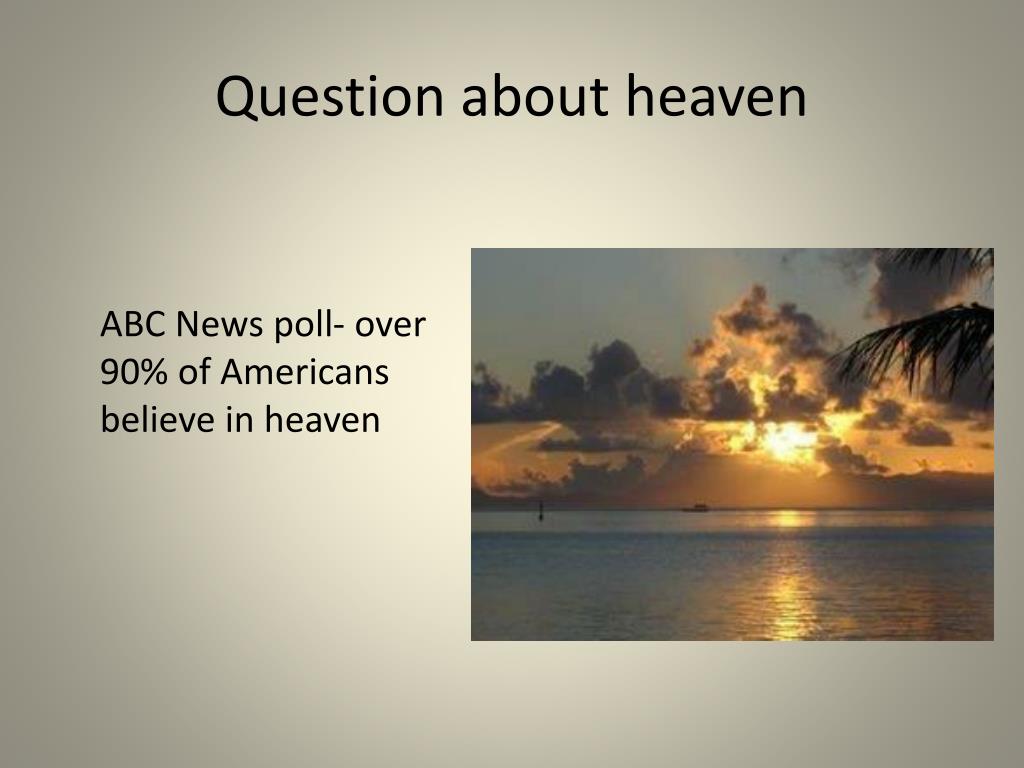 Question about heaven

ABC News poll- over 90% of Americans believe in heaven